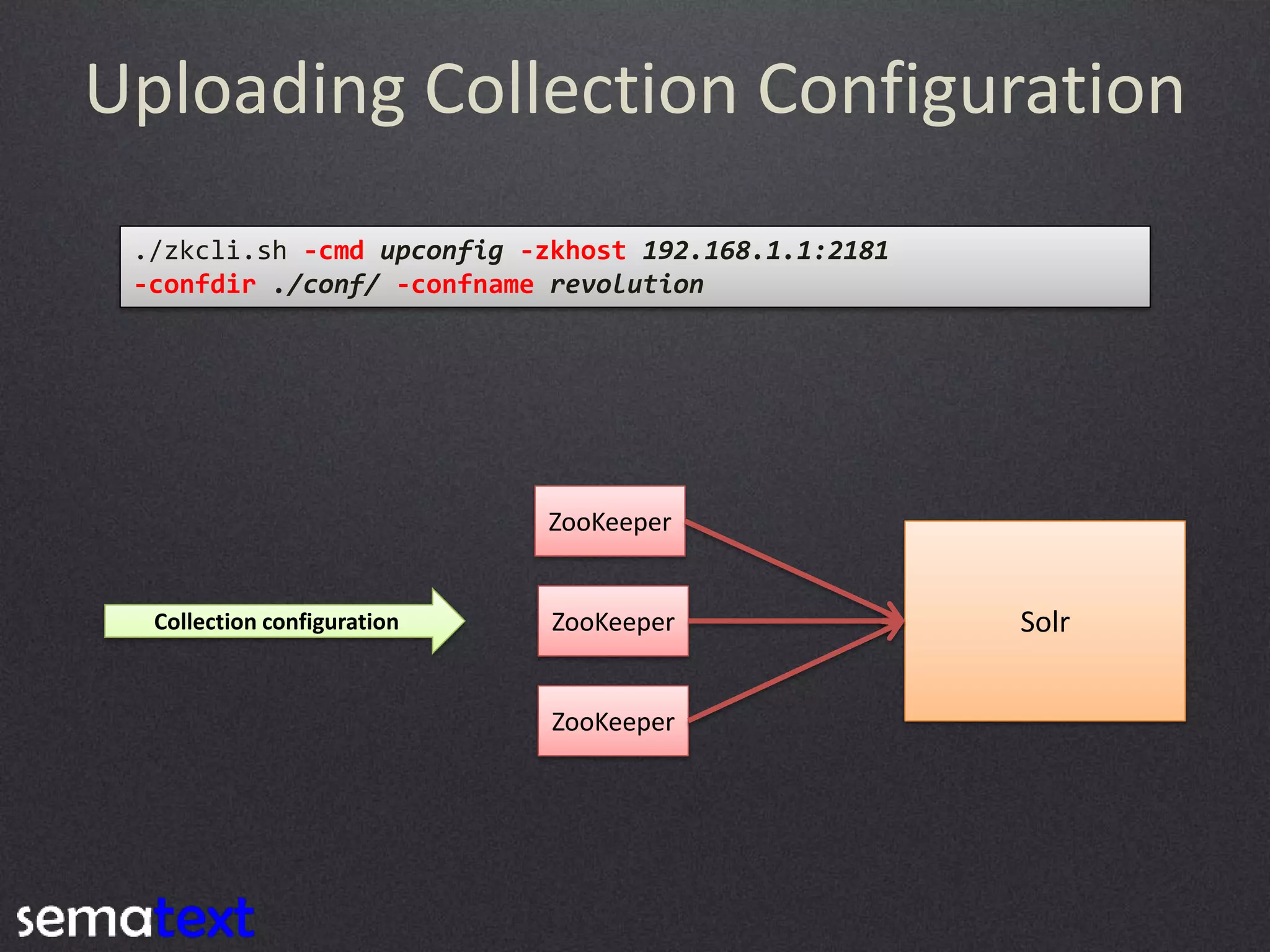 Uploading Collection Configuration

./zkcli.sh -cmd upconfig -zkhost 192.168.1.1:2181 -confdir ./conf/ -confname revolution

Collection configuration

ZooKeeper

ZooKeeper

ZooKeeper

Solr

sematext